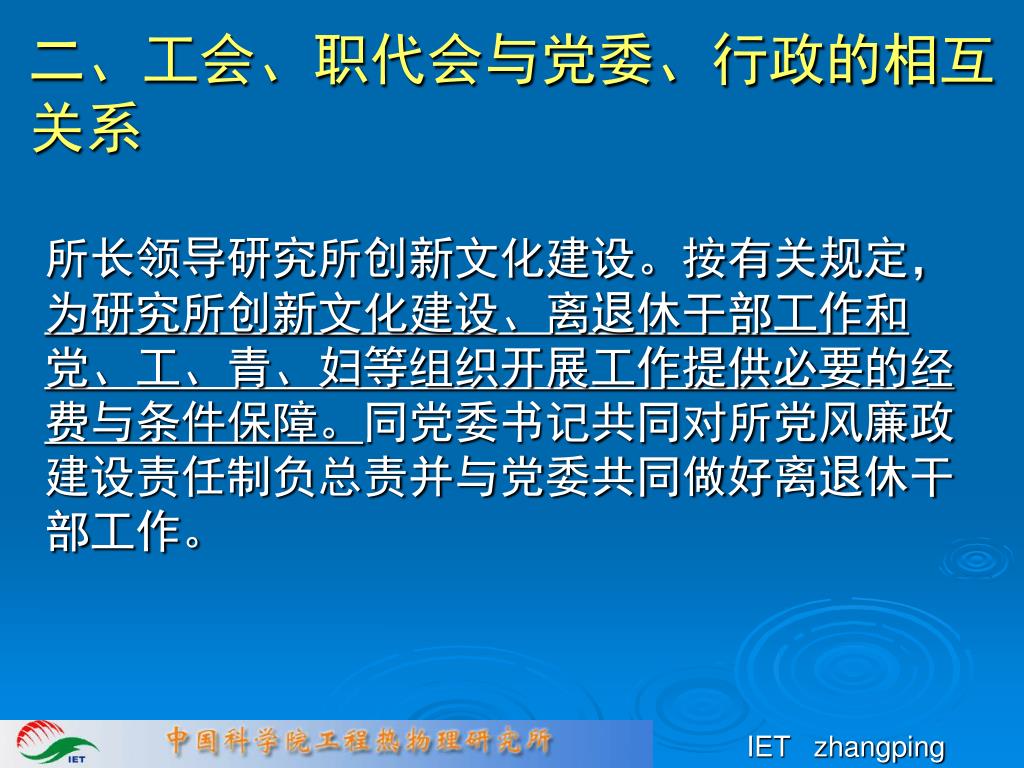 二、工会、职代会与党委、行政的相互关系

所长领导研究所创新文化建设。按有关规定，为研究所创新文化建设、离退休干部工作和党、工、青、妇等组织开展工作提供必要的经费与条件保障。同党委书记共同对所党风廉政建设责任制负总责并与党委共同做好离退休干部工作。

IET

中国科学院工程热物理研究所

IET zhangping